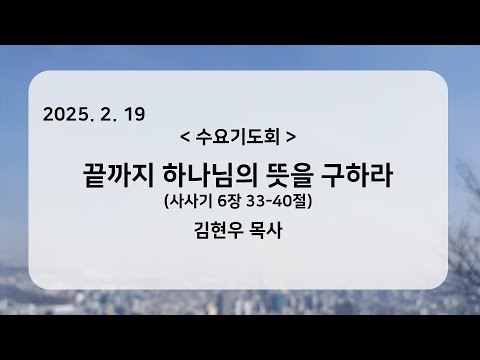 2025. 2. 19

< 수요기도회 >

끝까지 하나님의 뜻을 구하라

(사사기 6장 33-40절)

김현우 목사